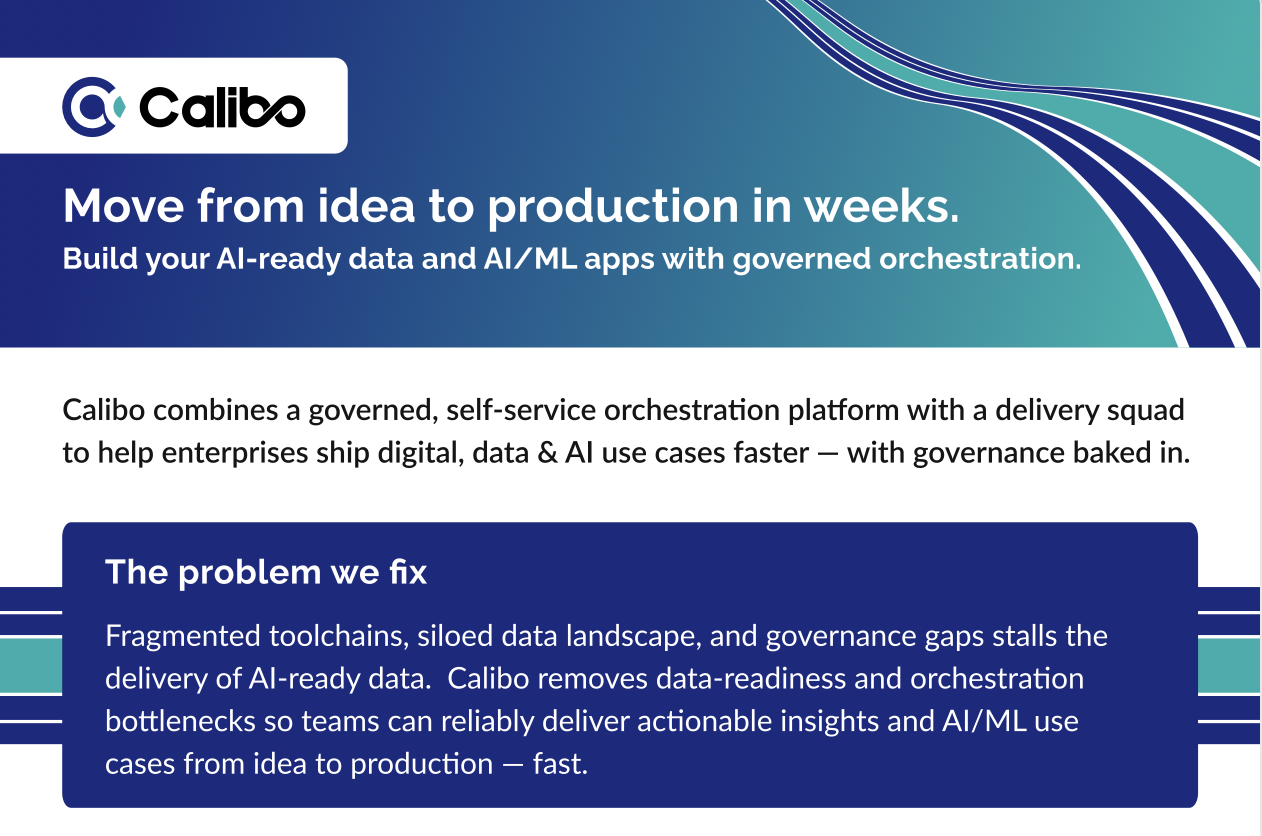 Calibo

Move from idea to production in weeks.
Build your AI-ready data and AI/ML apps with governed orchestration.

Calibo combines a governed, self-service orchestration platform with a delivery squad to help enterprises ship digital, data & AI use cases faster — with governance baked in.

The problem we fix

Fragmented toolchains, siloed data landscape, and governance gaps stalls the delivery of AI-ready data. Calibo removes data-readiness and orchestration bottlenecks so teams can reliably deliver actionable insights and AI/ML use cases from idea to production — fast.